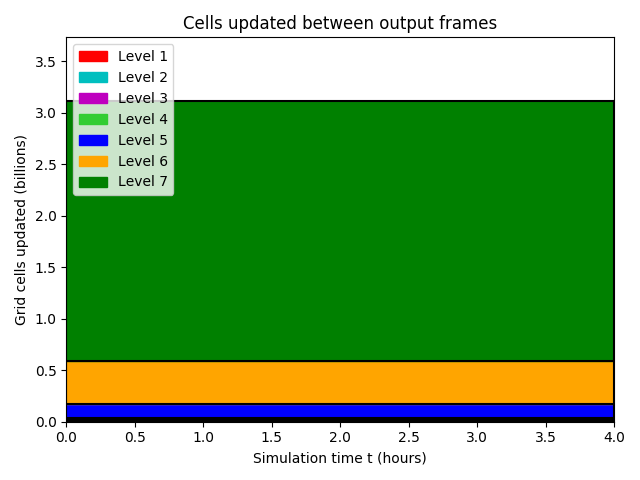 Cells updated between output frames

Level 1
Level 2
Level 3
Level 4
Level 5
Level 6
Level 7

Grid cells updated (billions)

3.5
3.0
2.5
2.0
1.5
1.0
0.5
0.0

0.0 0.5 1.0 1.5 2.0 2.5 3.0 3.5 4.0

Simulation time t (hours)